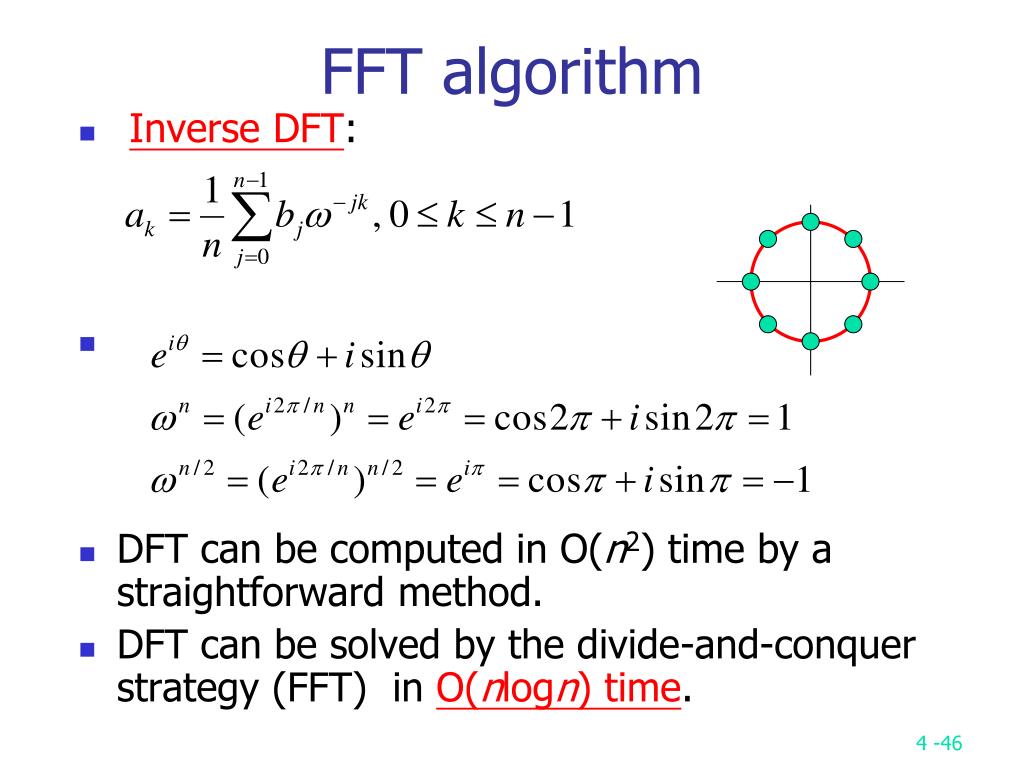 FFT algorithm

Inverse DFT:

$a_k = \frac{1}{n}\sum_{j=0}^{n-1} b_j \omega^{-jk}, 0 \le k \le n-1$

$e^{i\theta} = \cos\theta + i\sin\theta$

$\omega^n = (e^{i2\pi/n})^n = e^{i2\pi} = \cos 2\pi + i\sin 2\pi = 1$

$\omega^{n/2} = (e^{i2\pi/n})^{n/2} = e^{i\pi} = \cos\pi + i\sin\pi = -1$

DFT can be computed in O($n^2$) time by a straightforward method.

DFT can be solved by the divide-and-conquer strategy (FFT) in O($n\log n$) time.

4 -46